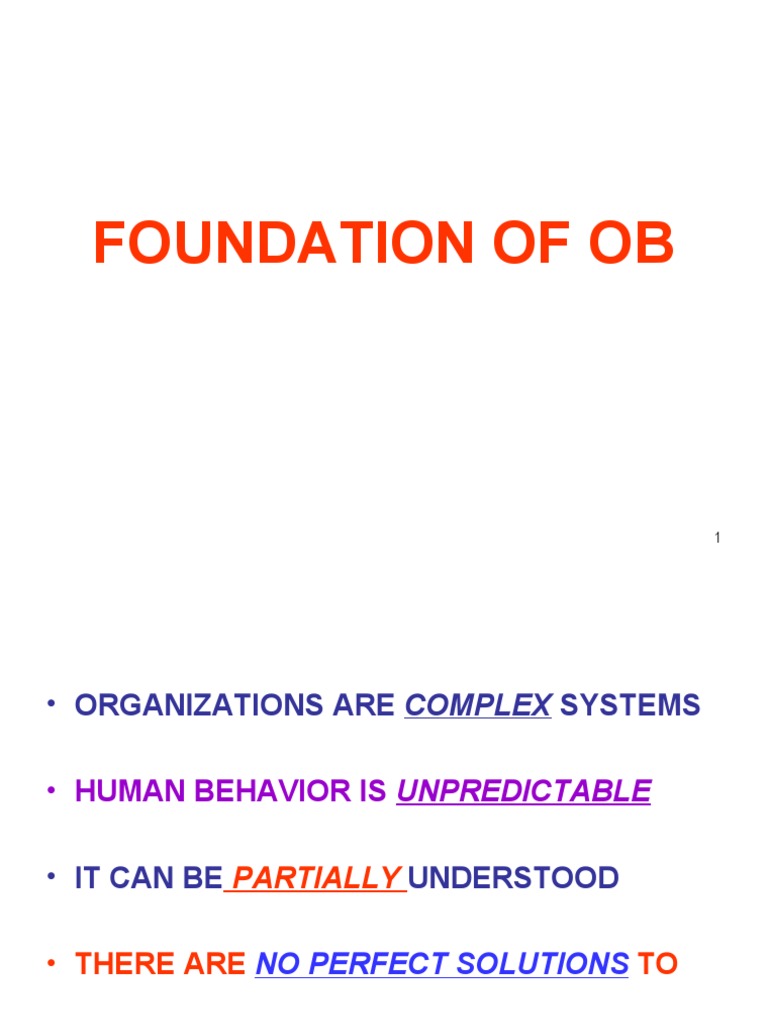 FOUNDATION OF OB

1

• ORGANIZATIONS ARE COMPLEX SYSTEMS

• HUMAN BEHAVIOR IS UNPREDICTABLE

• IT CAN BE PARTIALLY UNDERSTOOD

• THERE ARE NO PERFECT SOLUTIONS TO